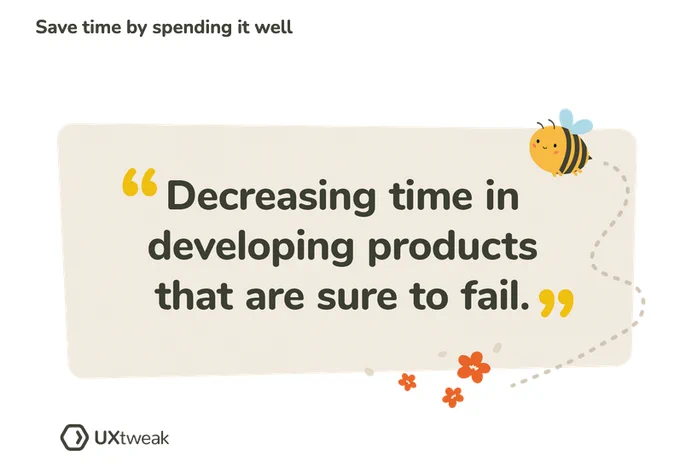 Save time by spending it well

“Decreasing time in developing products that are sure to fail.”

UXtweak